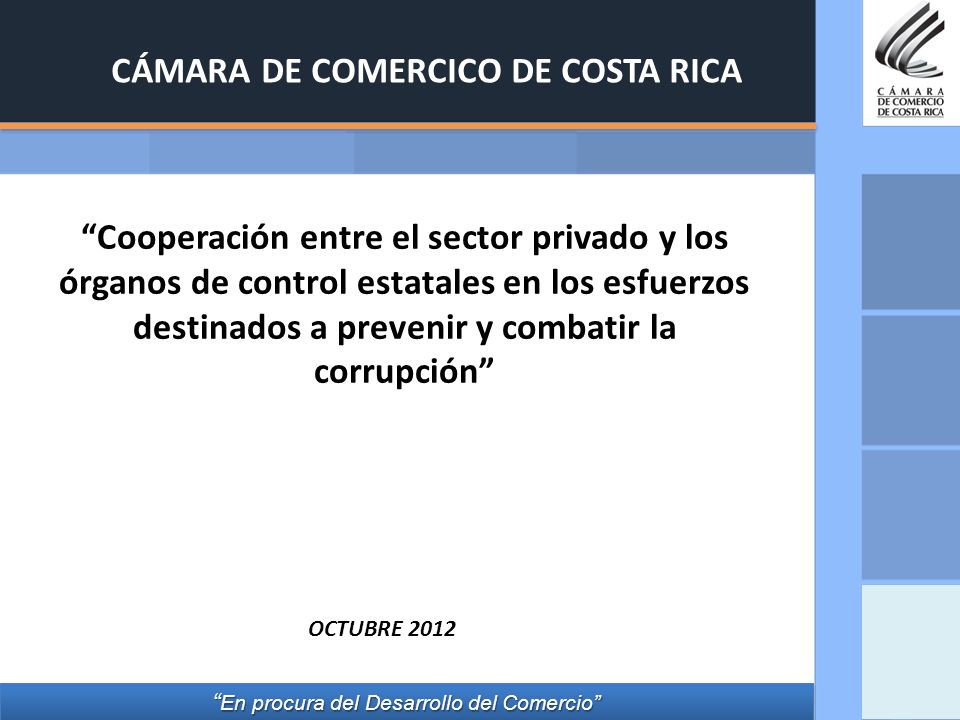 CÁMARA DE COMERCICO DE COSTA RICA

CÁMARA DE COMERCIO DE COSTA RICA

“Cooperación entre el sector privado y los órganos de control estatales en los esfuerzos destinados a prevenir y combatir la corrupción”

OCTUBRE 2012

“En procura del Desarrollo del Comercio”